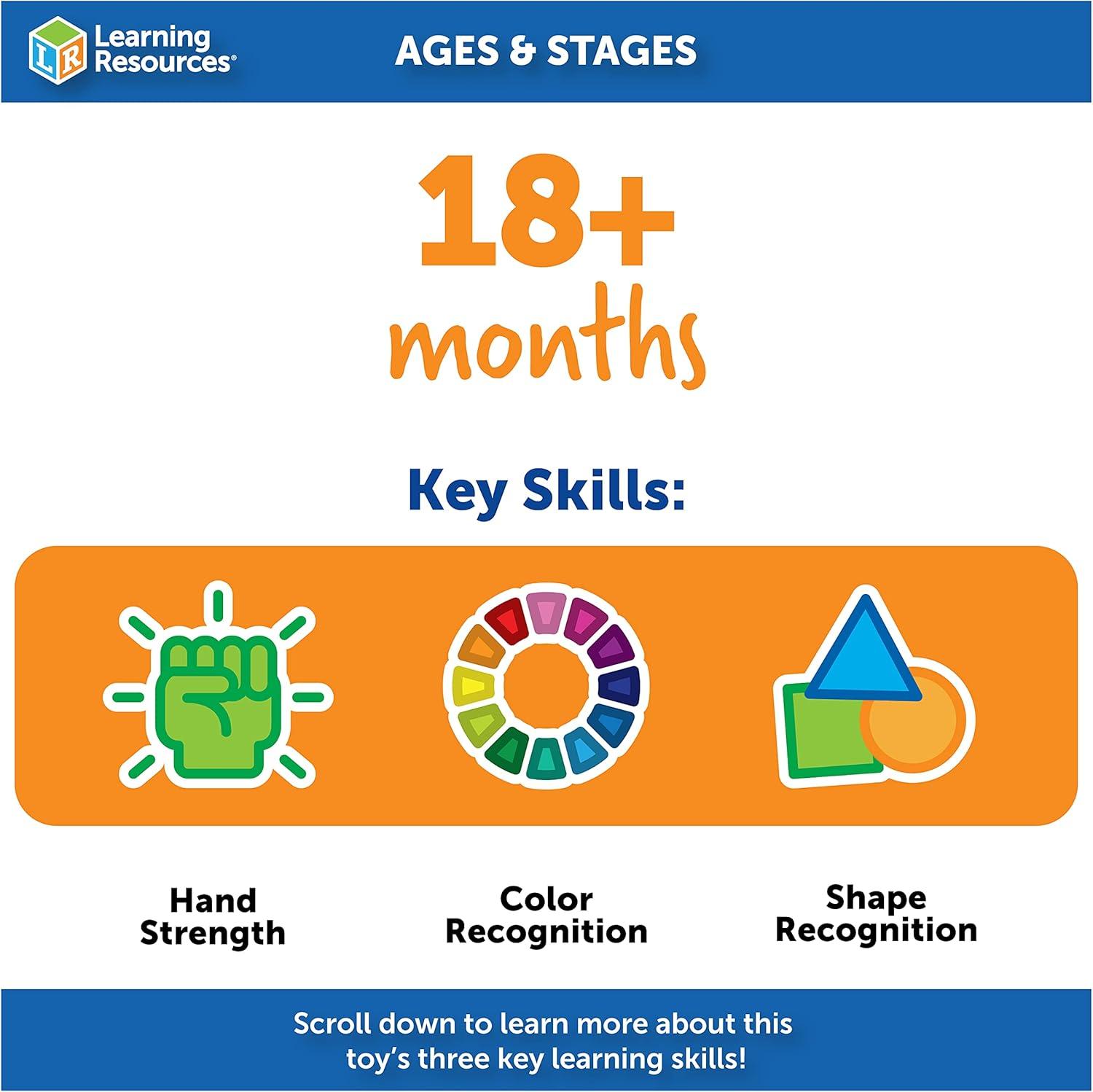 LR Learning Resources®

AGES & STAGES

18+ months

Key Skills:

Hand Strength

Color Recognition

Shape Recognition

Scroll down to learn more about this toy's three key learning skills!